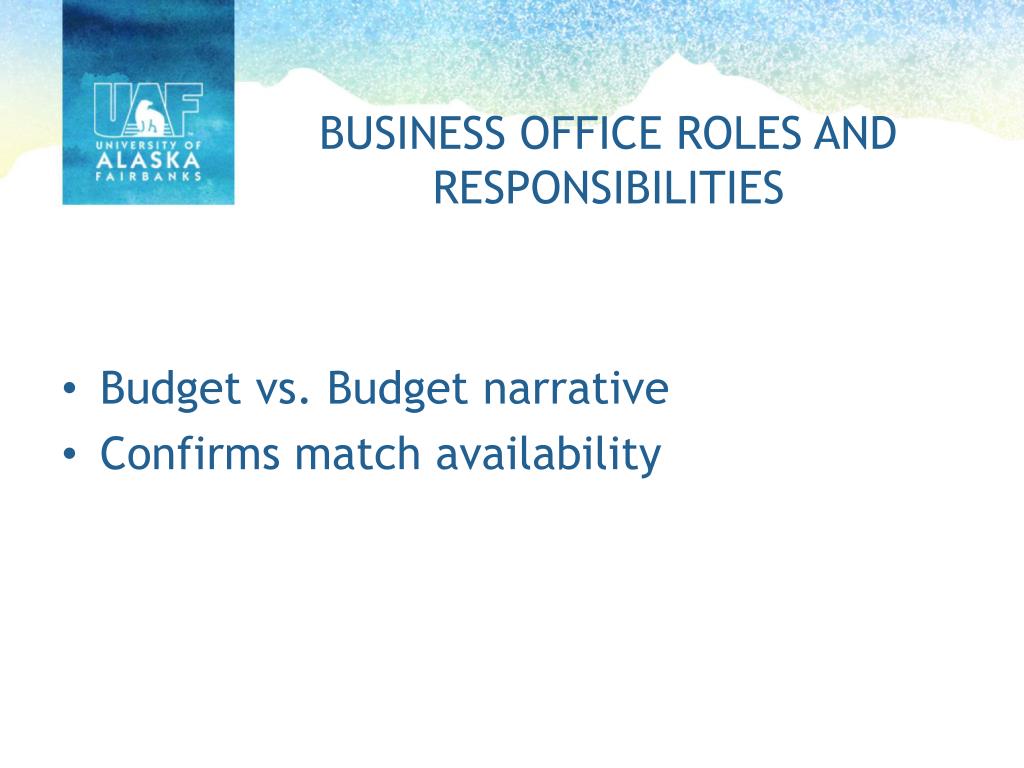 UAF
UNIVERSITY OF
ALASKA
FAIRBANKS

BUSINESS OFFICE ROLES AND RESPONSIBILITIES

• Budget vs. Budget narrative
• Confirms match availability